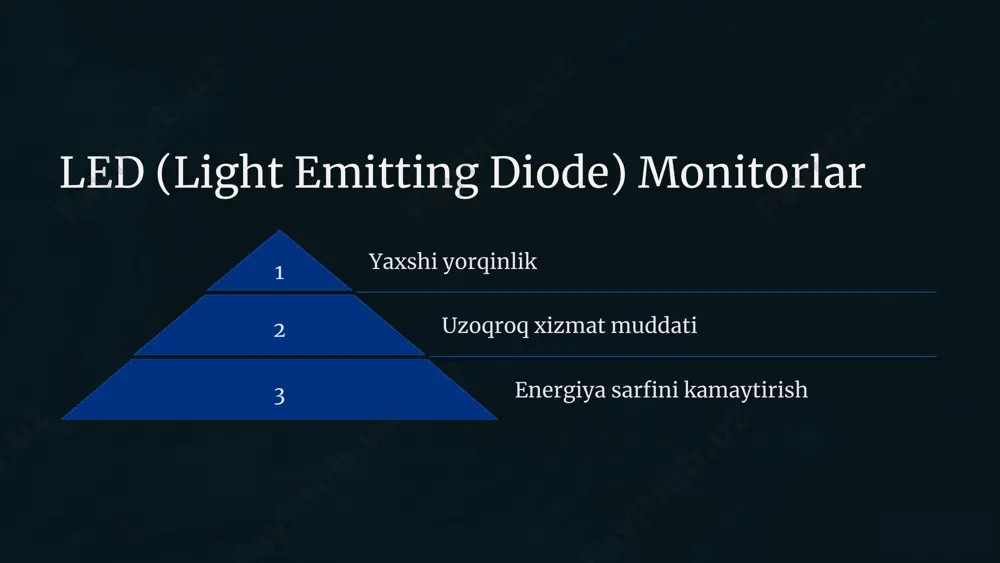 LED (Light Emitting Diode) Monitorlar

1
Yaxshi yorqinlik

2
Uzoqroq xizmat muddati

3
Energiya sarfini kamaytirish